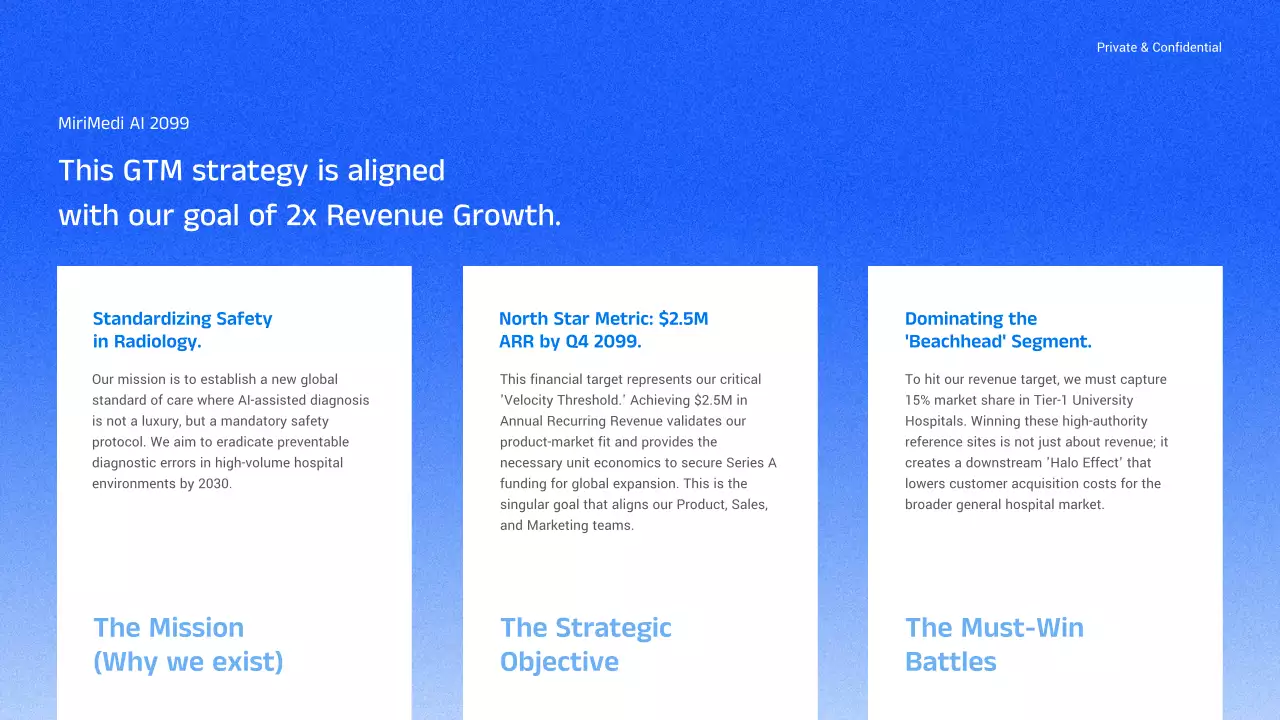 Private & Confidential

MiriMedi AI 2099

This GTM strategy is aligned with our goal of 2x Revenue Growth.

Standardizing Safety in Radiology.

Our mission is to establish a new global standard of care where AI-assisted diagnosis is not a luxury, but a mandatory safety protocol. We aim to eradicate preventable diagnostic errors in high-volume hospital environments by 2030.

The Mission (Why we exist)

North Star Metric: $2.5M ARR by Q4 2099.

This financial target represents our critical 'Velocity Threshold.' Achieving $2.5M in Annual Recurring Revenue validates our product-market fit and provides the necessary unit economics to secure Series A funding for global expansion. This is the singular goal that aligns our Product, Sales, and Marketing teams.

The Strategic Objective

Dominating the 'Beachhead' Segment.

To hit our revenue target, we must capture 15% market share in Tier-1 University Hospitals. Winning these high-authority reference sites is not just about revenue; it creates a downstream 'Halo Effect' that lowers customer acquisition costs for the broader general hospital market.

The Must-Win Battles